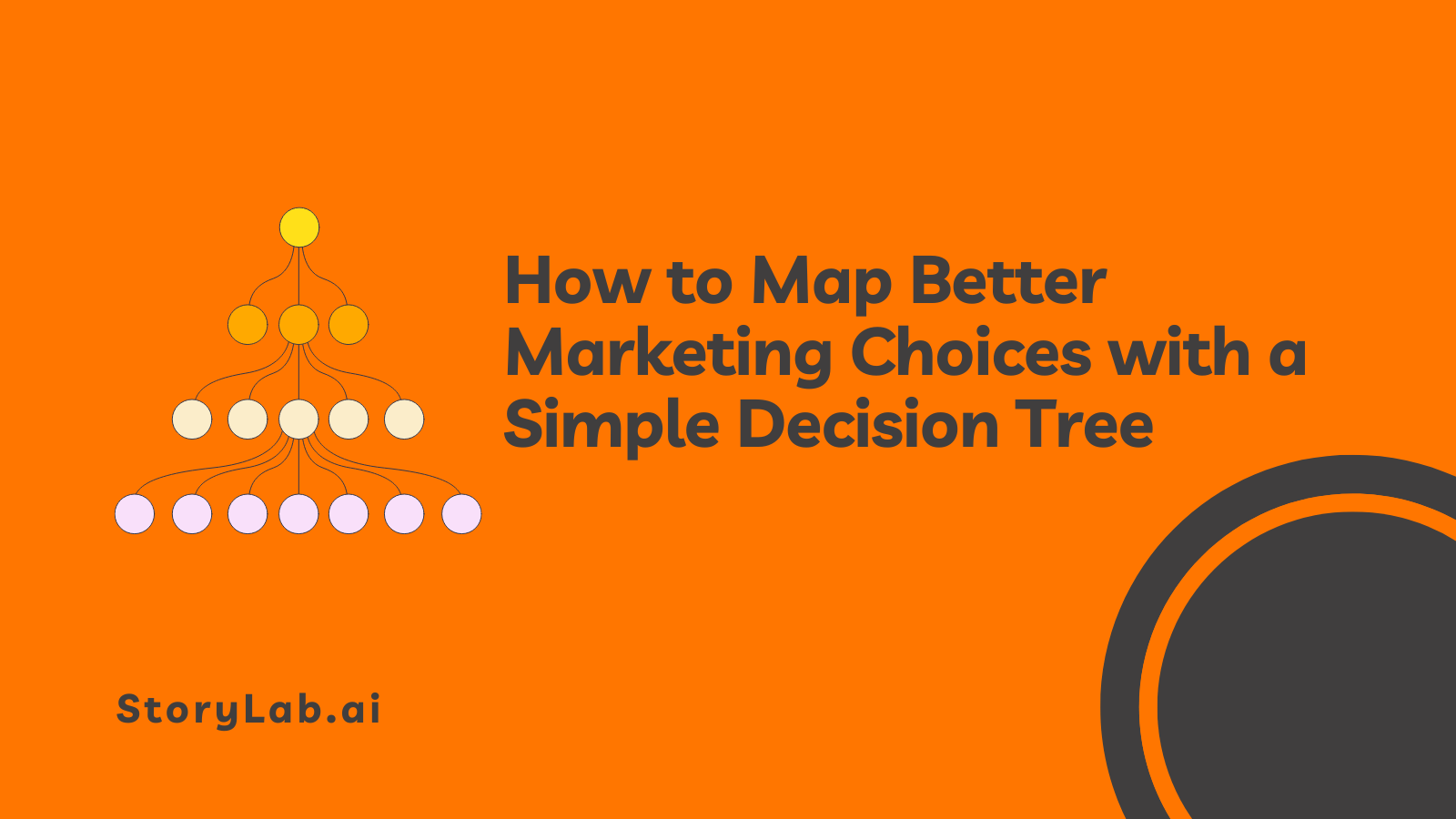 How to Map Better Marketing Choices with a Simple Decision Tree

StoryLab.ai